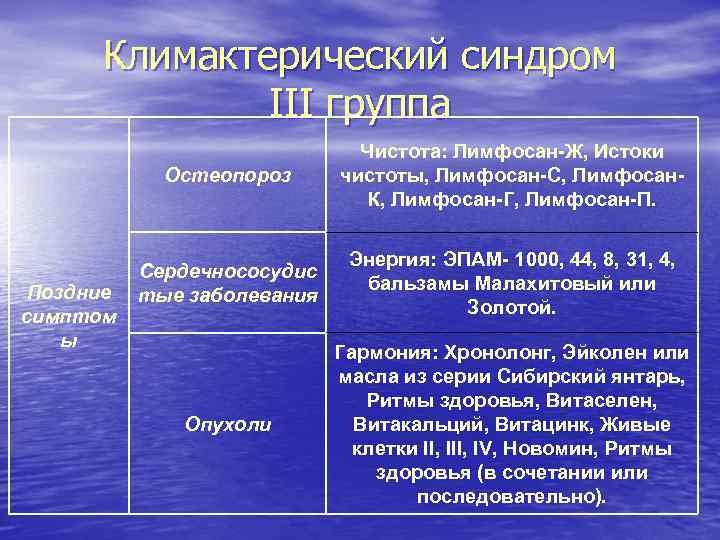 Климактерический синдром
III группа

| Поздние симптомы | Остеопороз | Чистота: Лимфосан-Ж, Истоки чистоты, Лимфосан-С, Лимфосан-К, Лимфосан-Г, Лимфосан-П. |
|---|---|---|
| | Сердечнососудистые заболевания | Энергия: ЭПАМ- 1000, 44, 8, 31, 4, бальзамы Малахитовый или Золотой. |
| | Опухоли | Гармония: Хронолонг, Эйколен или масла из серии Сибирский янтарь, Ритмы здоровья, Витаселен, Витакальций, Витацинк, Живые клетки II, III, IV, Новомин, Ритмы здоровья (в сочетании или последовательно). |